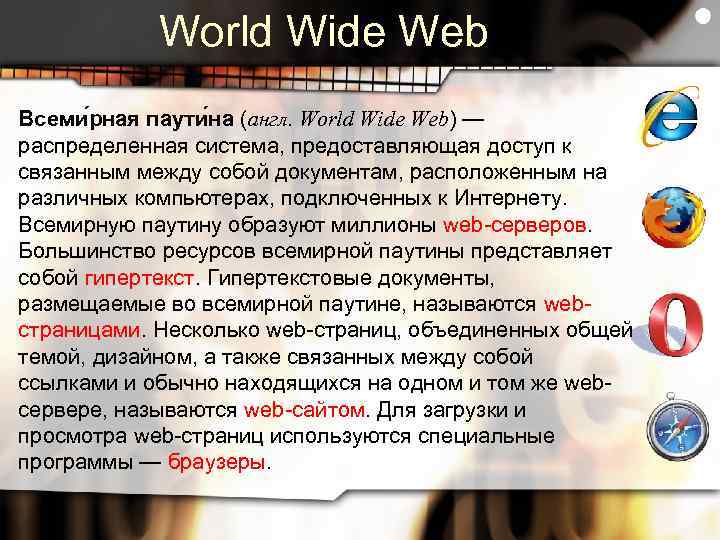 World Wide Web

Всеми́рная паути́на (англ. World Wide Web) — распределенная система, предоставляющая доступ к связанным между собой документам, расположенным на различных компьютерах, подключенных к Интернету. Всемирную паутину образуют миллионы web-серверов. Большинство ресурсов всемирной паутины представляет собой гипертекст. Гипертекстовые документы, размещаемые во всемирной паутине, называются web-страницами. Несколько web-страниц, объединенных общей темой, дизайном, а также связанных между собой ссылками и обычно находящихся на одном и том же web-сервере, называются web-сайтом. Для загрузки и просмотра web-страниц используются специальные программы — браузеры.